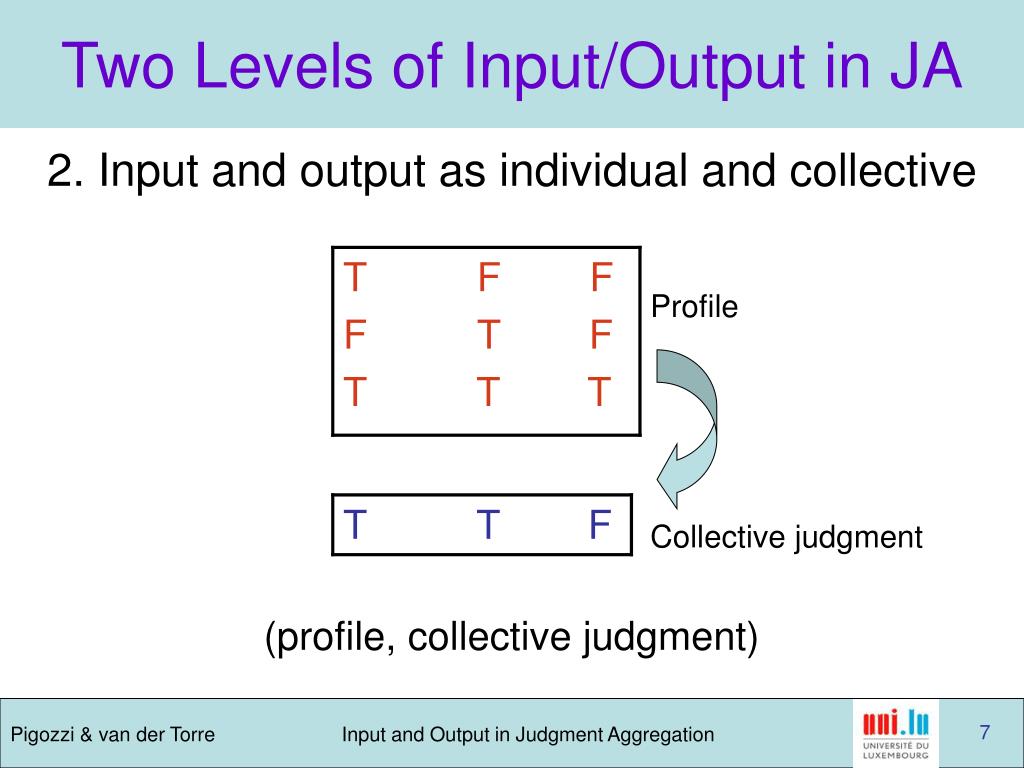 Two Levels of Input/Output in JA

2. Input and output as individual and collective

| T | F | F |
|---|---|---|
| F | T | F |
| T | T | T |

Profile

| T | T | F |
|---|---|---|

Collective judgment

(profile, collective judgment)

Pigozzi & van der Torre

Input and Output in Judgment Aggregation

uni.lu UNIVERSITÉ DU LUXEMBOURG

7